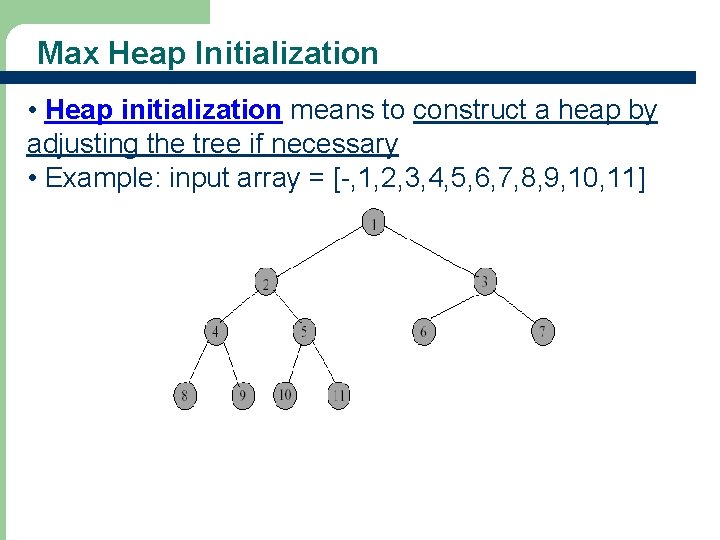 Max Heap Initialization

• Heap initialization means to construct a heap by adjusting the tree if necessary
• Example: input array = [-,1,2,3,4,5,6,7,8,9,10,11]

1
2
3
4
5
6
7
8
9
10
11